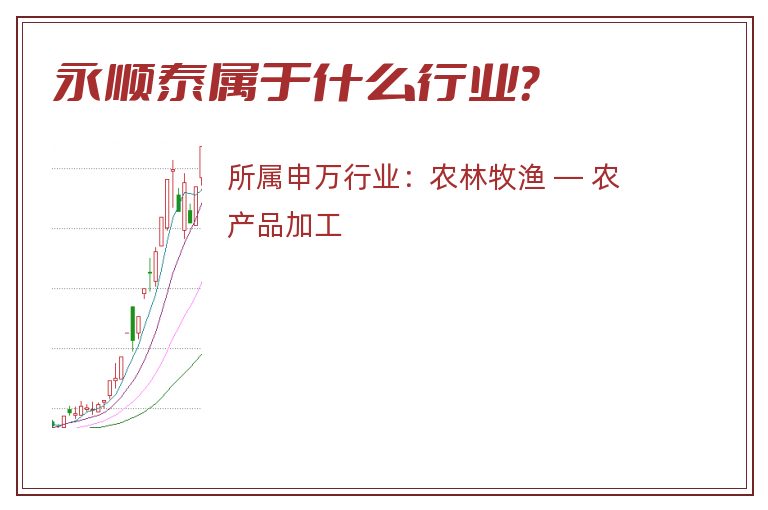 永顺泰属于什么行业?

所属申万行业：农林牧渔 — 农产品加工